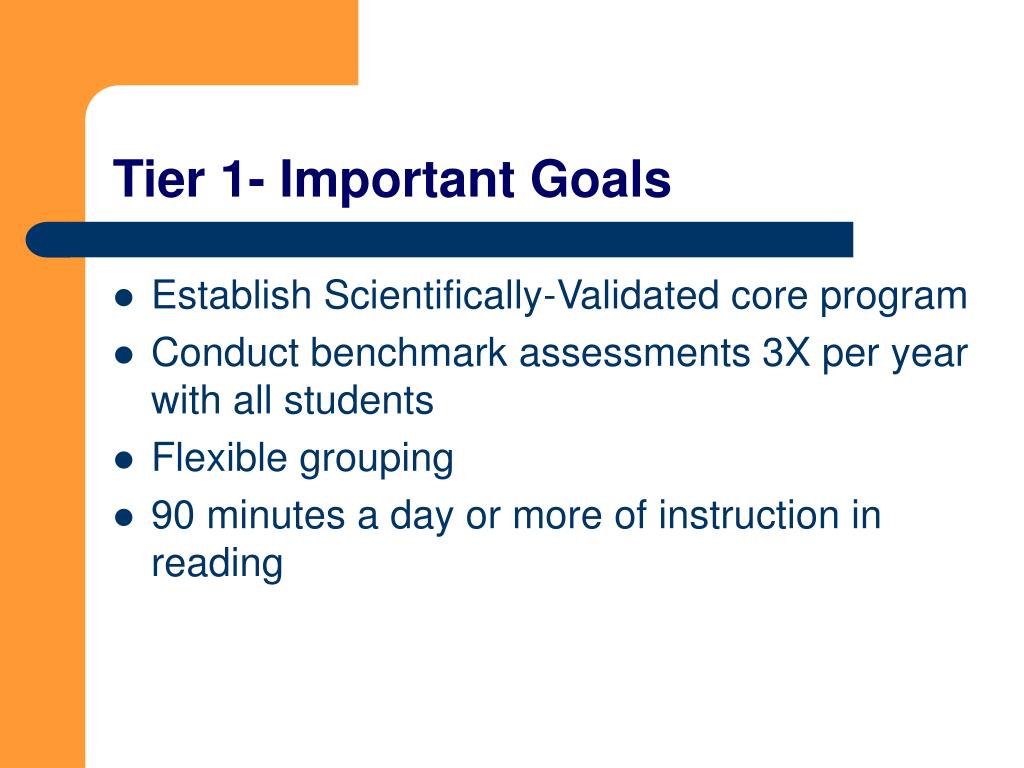 Tier 1- Important Goals

- Establish Scientifically-Validated core program
- Conduct benchmark assessments 3X per year with all students
- Flexible grouping
- 90 minutes a day or more of instruction in reading